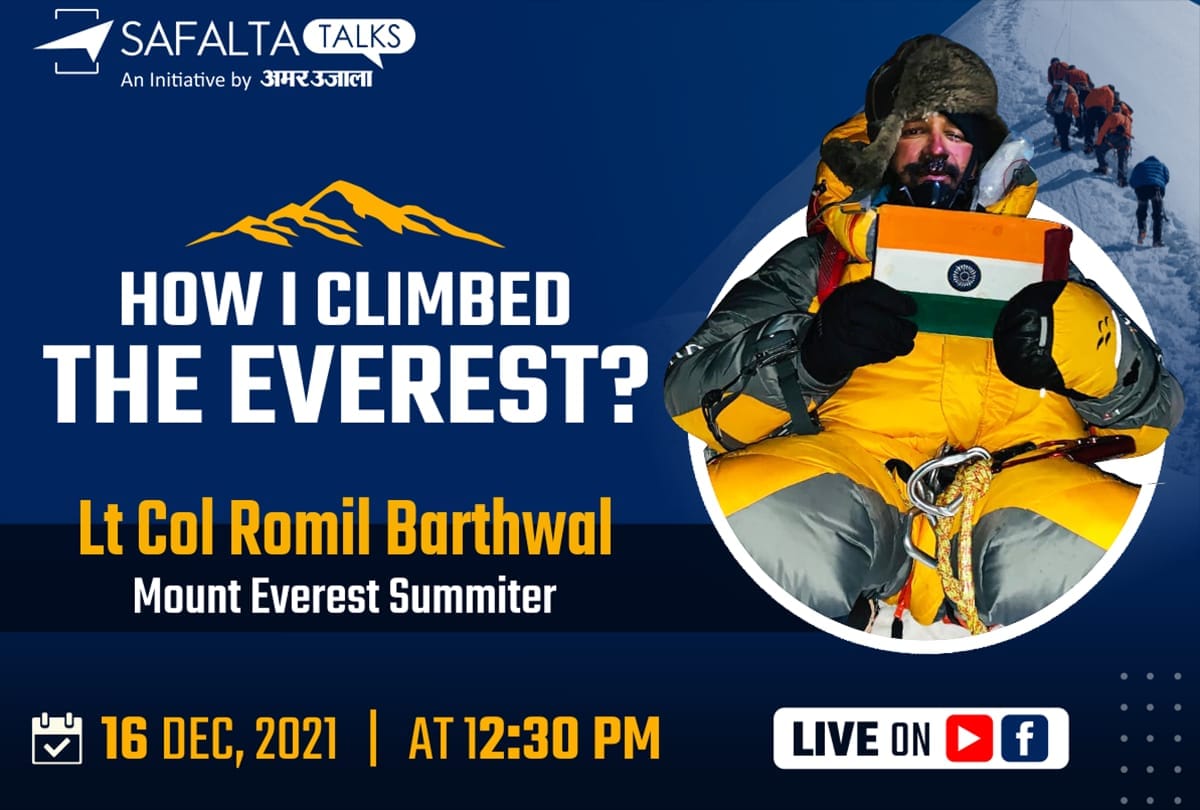 SAFALTA TALKS
An Initiative by अमर उजाला

HOW I CLIMBED THE EVEREST?

Lt Col Romil Barthwal
Mount Everest Summiter

16 DEC, 2021 | AT 12:30 PM

LIVE ON